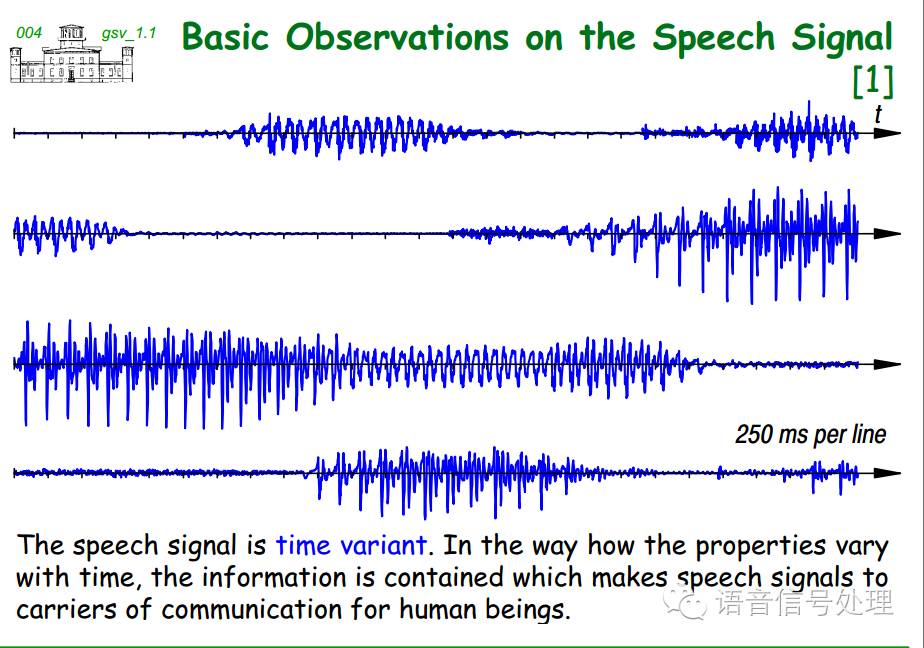 004 gsv_1.1

Basic Observations on the Speech Signal [1]

t

250 ms per line

The speech signal is time variant. In the way how the properties vary with time, the information is contained which makes speech signals to carriers of communication for human beings.

语音信号处理